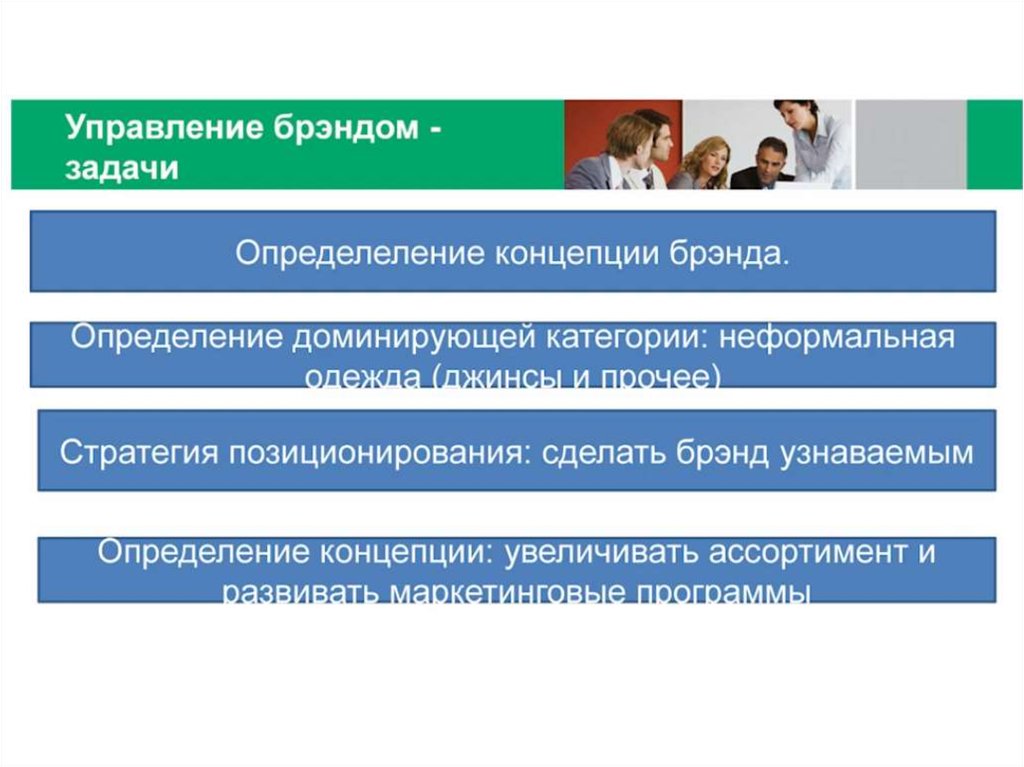 Управление брэндом - задачи

Определеление концепции брэнда.

Определение доминирующей категории: неформальная одежда (джинсы и прочее)

Стратегия позиционирования: сделать брэнд узнаваемым

Определение концепции: увеличивать ассортимент и развивать маркетинговые программы